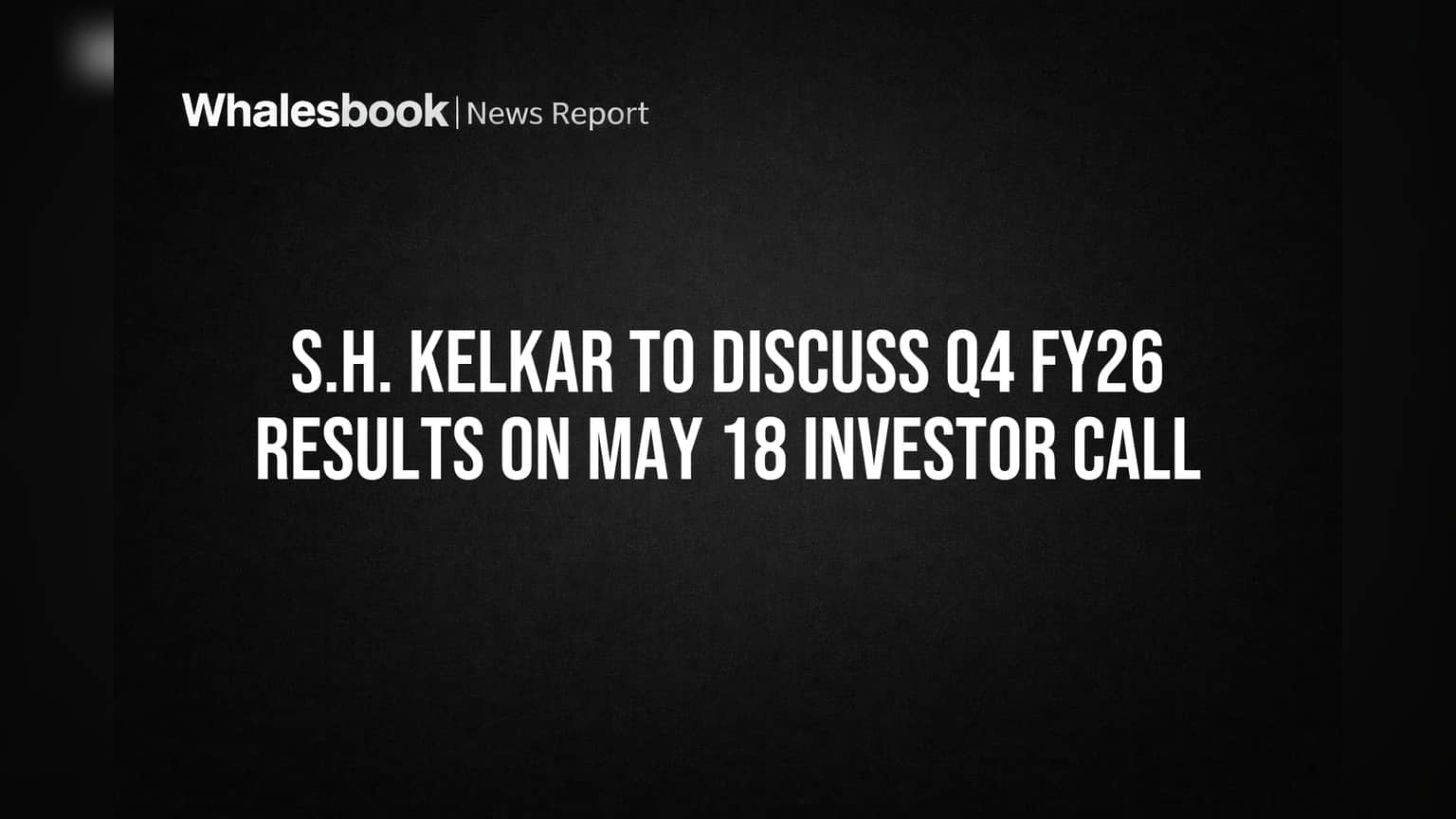 Whalesbook | News Report

S.H. KELKAR TO DISCUSS Q4 FY26 RESULTS ON MAY 18 INVESTOR CALL